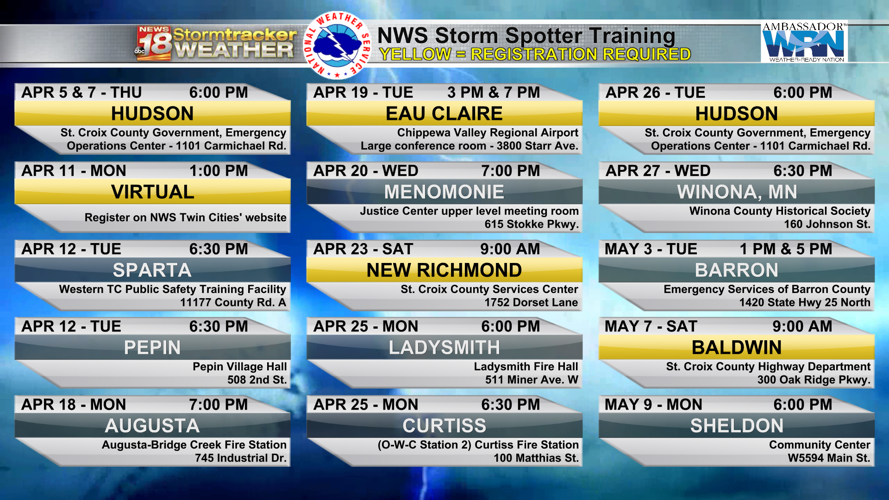 NEWS 18 abc Stormtracker WEATHER

NATIONAL WEATHER SERVICE

NWS Storm Spotter Training
YELLOW = REGISTRATION REQUIRED

AMBASSADOR WRN WEATHER-READY NATION

APR 5 & 7 - THU 6:00 PM
HUDSON
St. Croix County Government, Emergency Operations Center - 1101 Carmichael Rd.

APR 11 - MON 1:00 PM
VIRTUAL
Register on NWS Twin Cities' website

APR 12 - TUE 6:30 PM
SPARTA
Western TC Public Safety Training Facility
11177 County Rd. A

APR 12 - TUE 6:30 PM
PEPIN
Pepin Village Hall
508 2nd St.

APR 18 - MON 7:00 PM
AUGUSTA
Augusta-Bridge Creek Fire Station
745 Industrial Dr.

APR 19 - TUE 3 PM & 7 PM
EAU CLAIRE
Chippewa Valley Regional Airport
Large conference room - 3800 Starr Ave.

APR 20 - WED 7:00 PM
MENOMONIE
Justice Center upper level meeting room
615 Stokke Pkwy.

APR 23 - SAT 9:00 AM
NEW RICHMOND
St. Croix County Services Center
1752 Dorset Lane

APR 25 - MON 6:00 PM
LADYSMITH
Ladysmith Fire Hall
511 Miner Ave. W

APR 25 - MON 6:30 PM
CURTISS
(O-W-C Station 2) Curtiss Fire Station
100 Matthias St.

APR 26 - TUE 6:00 PM
HUDSON
St. Croix County Government, Emergency Operations Center - 1101 Carmichael Rd.

APR 27 - WED 6:30 PM
WINONA, MN
Winona County Historical Society
160 Johnson St.

MAY 3 - TUE 1 PM & 5 PM
BARRON
Emergency Services of Barron County
1420 State Hwy 25 North

MAY 7 - SAT 9:00 AM
BALDWIN
St. Croix County Highway Department
300 Oak Ridge Pkwy.

MAY 9 - MON 6:00 PM
SHELDON
Community Center
W5594 Main St.